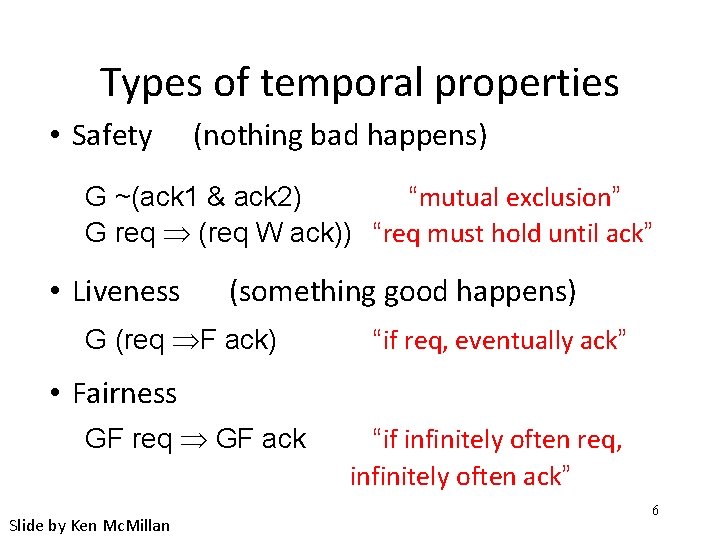 Types of temporal properties

• Safety (nothing bad happens)

G ~(ack1 & ack2) "mutual exclusion"
G req $\Rightarrow$ (req W ack)) "req must hold until ack"

• Liveness (something good happens)

G (req $\Rightarrow$F ack) "if req, eventually ack"

• Fairness

GF req $\Rightarrow$ GF ack "if infinitely often req, infinitely often ack"

6

Slide by Ken McMillan